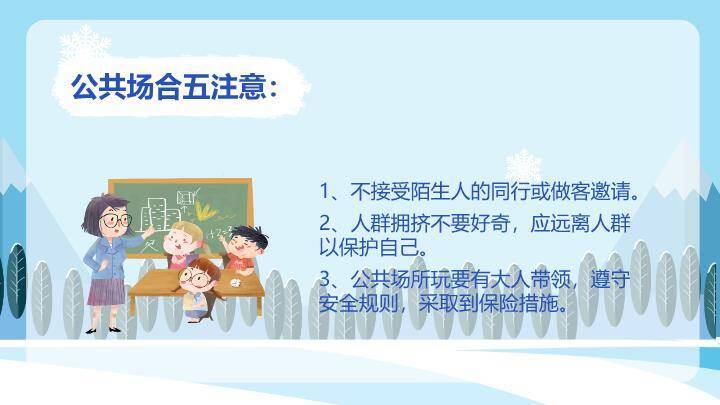 公共场合五注意：

1、不接受陌生人的同行或做客邀请。

2、人群拥挤不要好奇，应远离人群以保护自己。

3、公共场所玩要有大人带领，遵守安全规则，采取到保险措施。